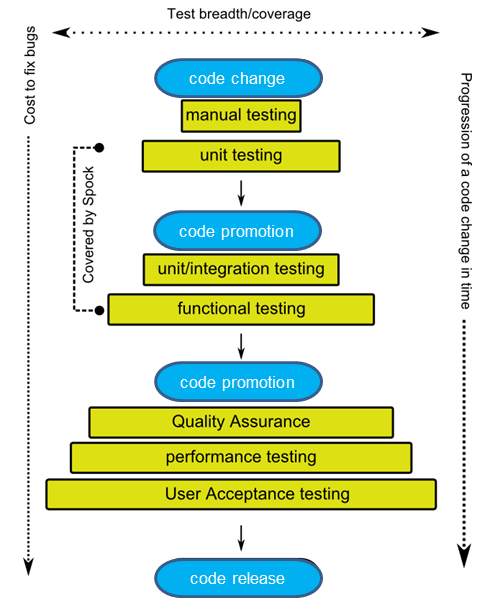 Test breadth/coverage

Cost to fix bugs

Progression of a code change in time

code change

manual testing

unit testing

Covered by Spock

code promotion

unit/integration testing

functional testing

code promotion

Quality Assurance

performance testing

User Acceptance testing

code release